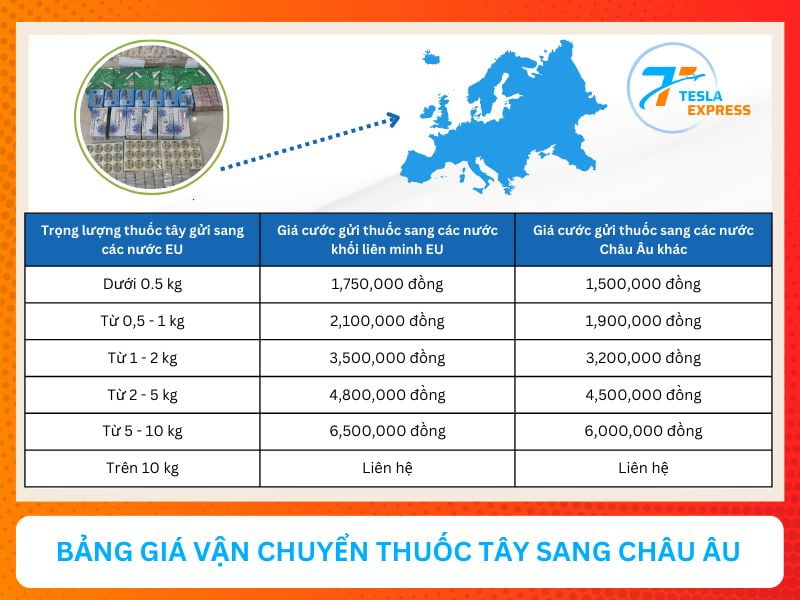 TESLA EXPRESS

| Trọng lượng thuốc tây gửi sang các nước EU | Giá cước gửi thuốc sang các nước khối liên minh EU | Giá cước gửi thuốc sang các nước Châu Âu khác |
|---|---|---|
| Dưới 0.5 kg | 1,750,000 đồng | 1,500,000 đồng |
| Từ 0,5 - 1 kg | 2,100,000 đồng | 1,900,000 đồng |
| Từ 1 - 2 kg | 3,500,000 đồng | 3,200,000 đồng |
| Từ 2 - 5 kg | 4,800,000 đồng | 4,500,000 đồng |
| Từ 5 - 10 kg | 6,500,000 đồng | 6,000,000 đồng |
| Trên 10 kg | Liên hệ | Liên hệ |

BẢNG GIÁ VẬN CHUYỂN THUỐC TÂY SANG CHÂU ÂU